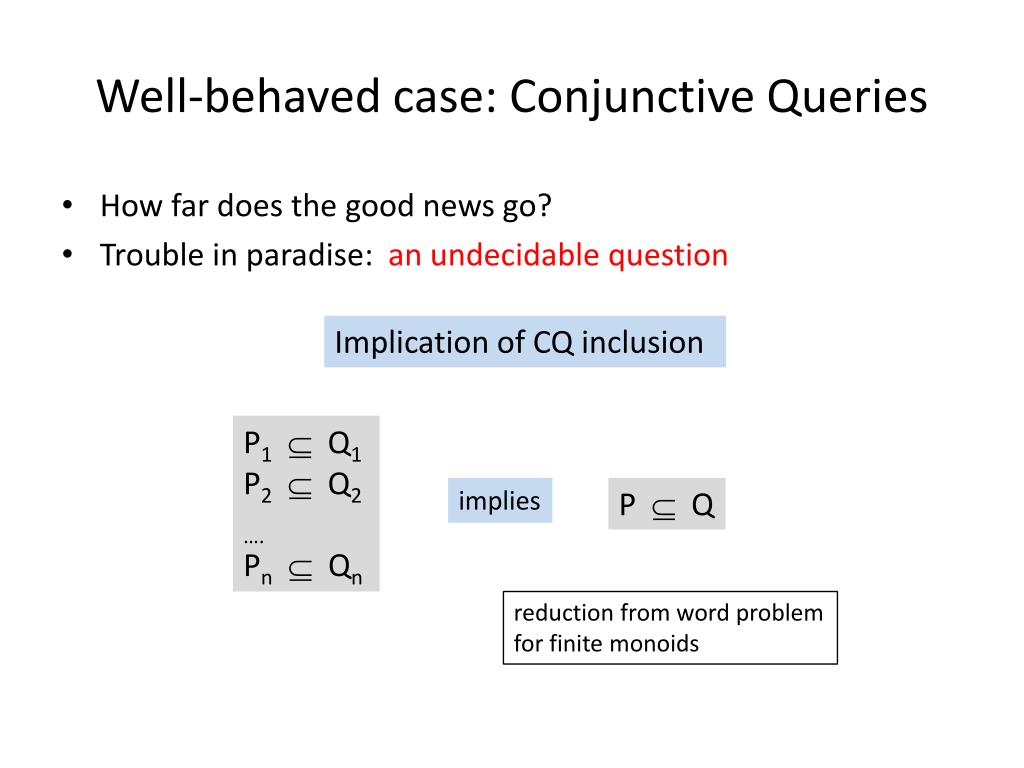 Well-behaved case: Conjunctive Queries

• How far does the good news go?
• Trouble in paradise: an undecidable question

Implication of CQ inclusion

$P_1 \subseteq Q_1$
$P_2 \subseteq Q_2$
….
$P_n \subseteq Q_n$

implies

$P \subseteq Q$

reduction from word problem for finite monoids